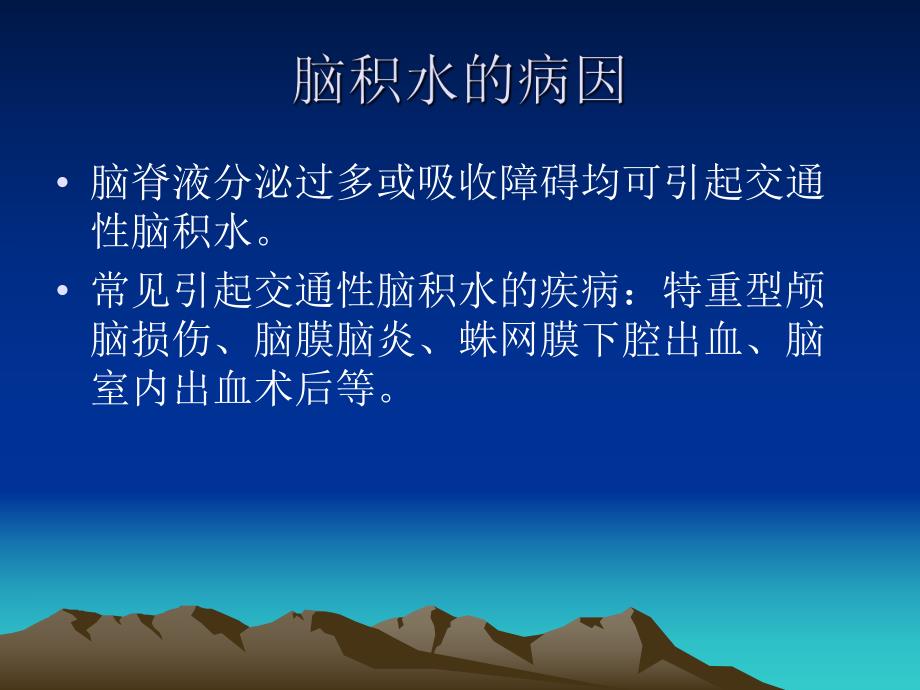 脑积水的病因

• 脑脊液分泌过多或吸收障碍均可引起交通性脑积水。

• 常见引起交通性脑积水的疾病：特重型颅脑损伤、脑膜脑炎、蛛网膜下腔出血、脑室内出血术后等。